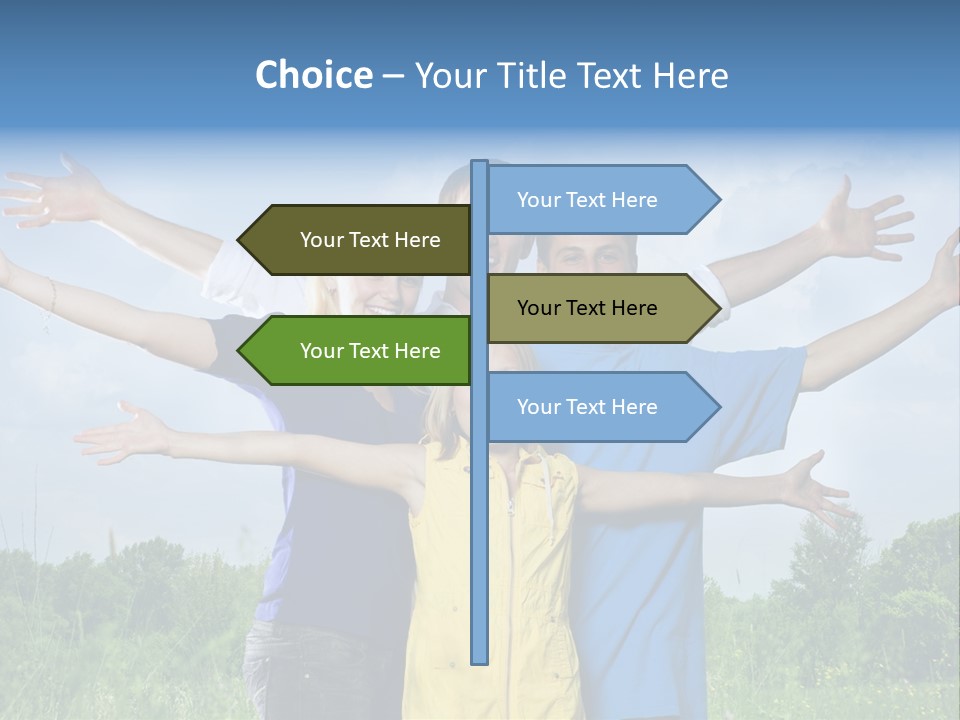 Choice – Your Title Text Here

Your Text Here

Your Text Here

Your Text Here

Your Text Here

Your Text Here